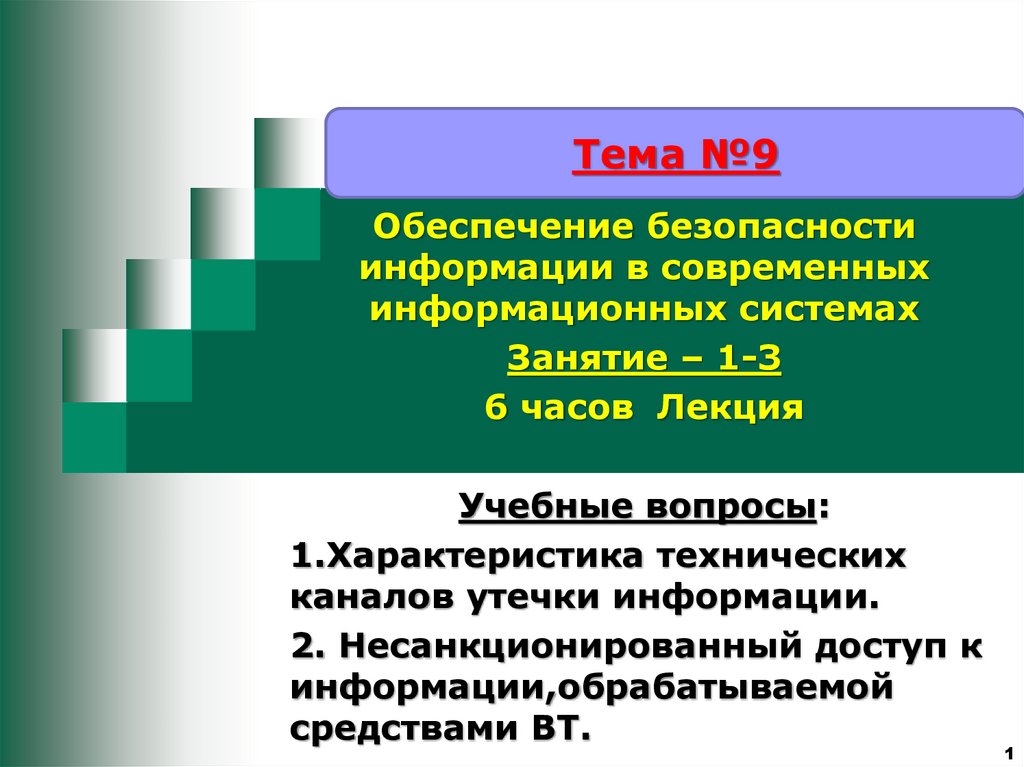 Тема №9

Обеспечение безопасности информации в современных информационных системах

Занятие – 1-3

6 часов Лекция

Учебные вопросы:

1.Характеристика технических каналов утечки информации.

2. Несанкционированный доступ к информации,обрабатываемой средствами ВТ.

1